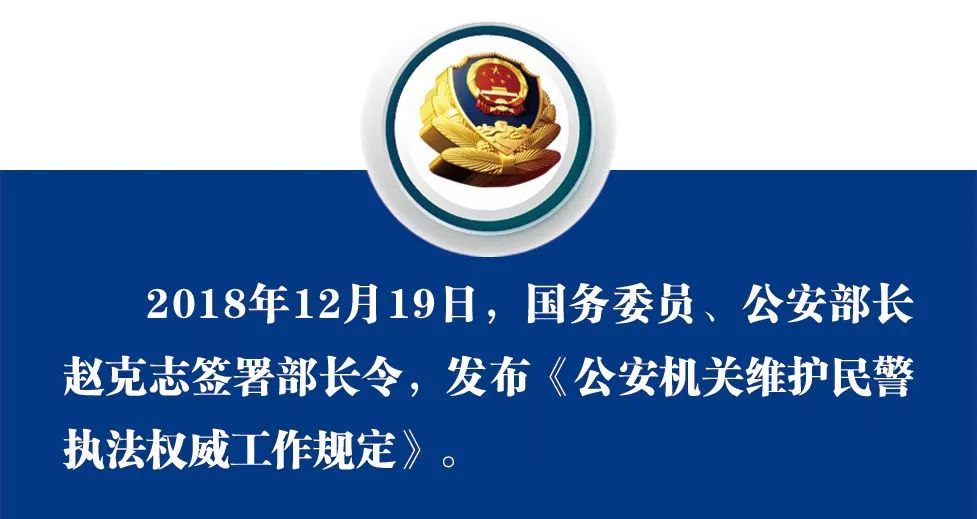 2018年12月19日，国务委员、公安部长赵克志签署部长令，发布《公安机关维护民警执法权威工作规定》。